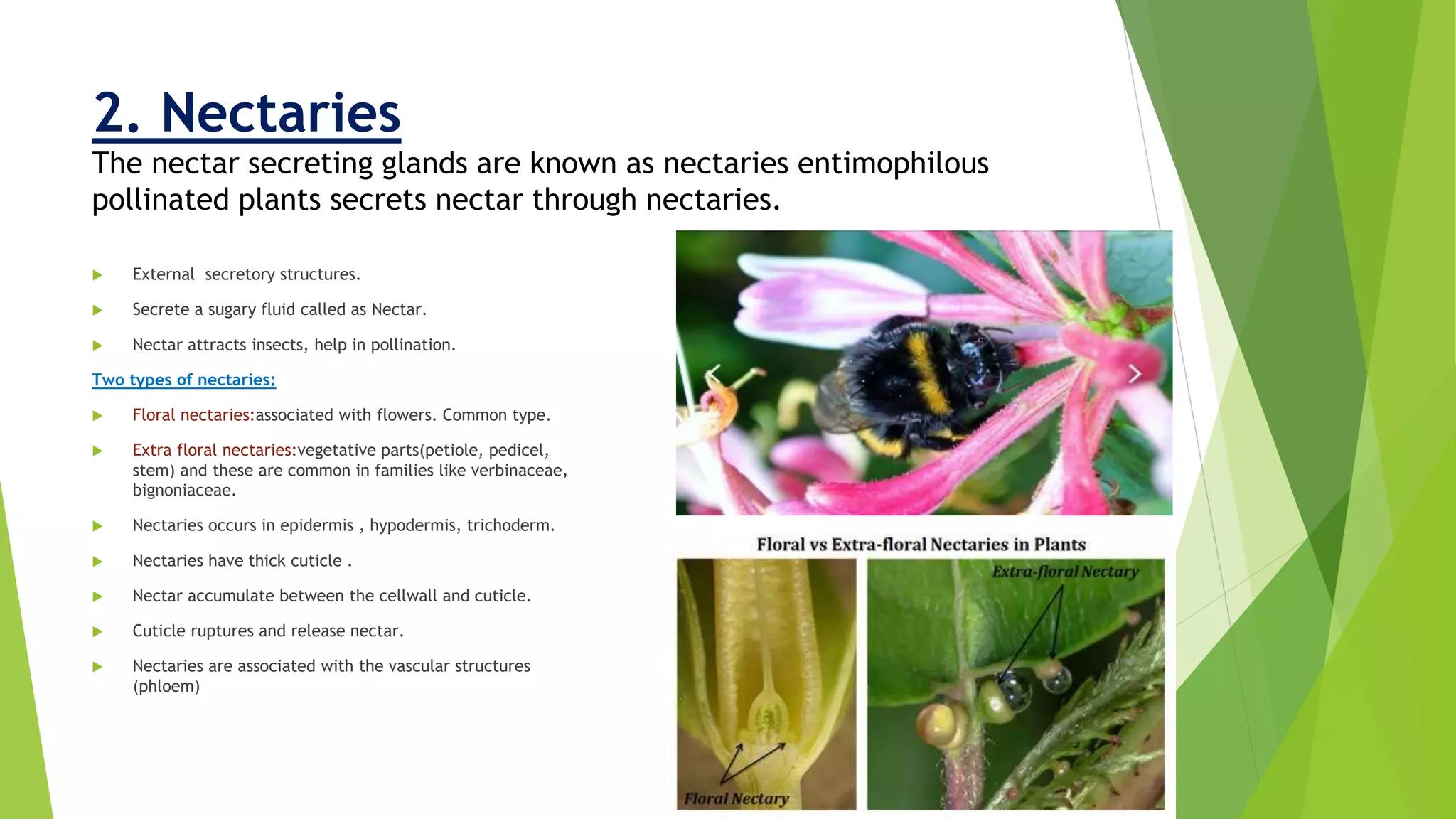 2. Nectaries

The nectar secreting glands are known as nectaries entimophilous pollinated plants secrets nectar through nectaries.

External secretory structures.

Secrete a sugary fluid called as Nectar.

Nectar attracts insects, help in pollination.

Two types of nectaries:

Floral nectaries:associated with flowers. Common type.

Extra floral nectaries:vegetative parts(petiole, pedicel, stem) and these are common in families like verbinaceae, bignoniaceae.

Nectaries occurs in epidermis , hypodermis, trichoderm.

Nectaries have thick cuticle .

Nectar accumulate between the cellwall and cuticle.

Cuticle ruptures and release nectar.

Nectaries are associated with the vascular structures (phloem)

Floral vs Extra-floral Nectaries in Plants

Extra-floral Nectary

Floral Nectary